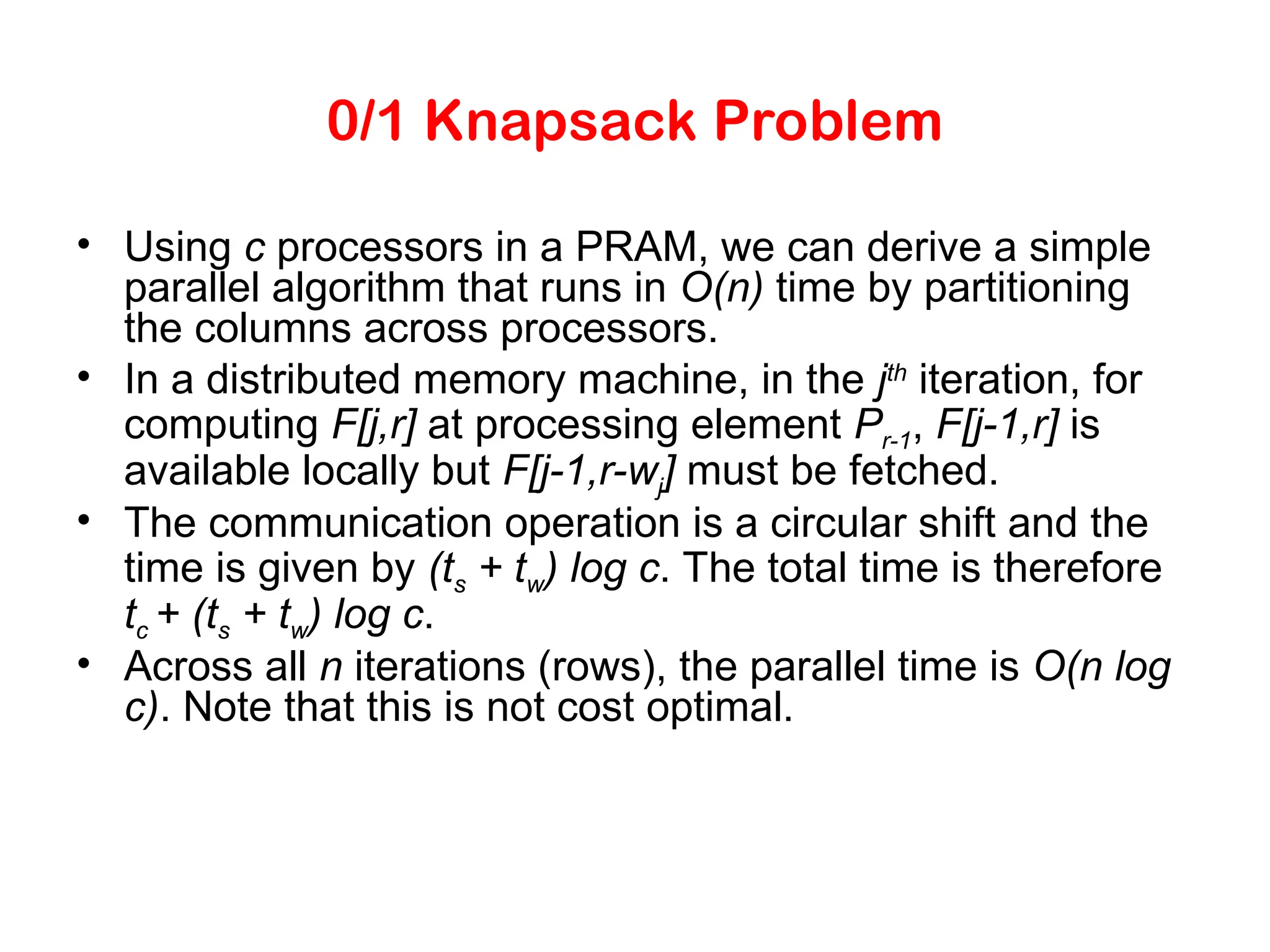 0/1 Knapsack Problem

• Using $c$ processors in a PRAM, we can derive a simple parallel algorithm that runs in $O(n)$ time by partitioning the columns across processors.
• In a distributed memory machine, in the $j^{th}$ iteration, for computing $F[j,r]$ at processing element $P_{r-1}$, $F[j-1,r]$ is available locally but $F[j-1,r-w_j]$ must be fetched.
• The communication operation is a circular shift and the time is given by $(t_s + t_w) \log c$. The total time is therefore $t_c + (t_s + t_w) \log c$.
• Across all $n$ iterations (rows), the parallel time is $O(n \log c)$. Note that this is not cost optimal.